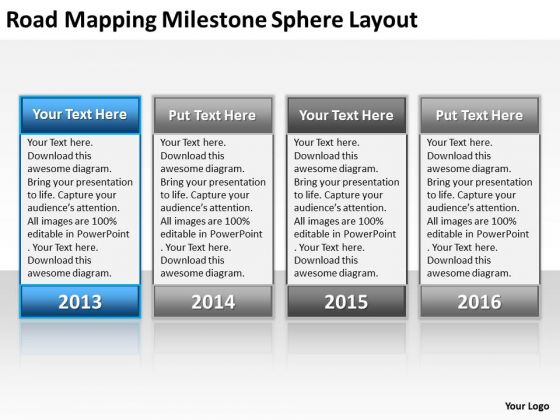 Road Mapping Milestone Sphere Layout

Your Text Here

Your Text here. Download this awesome diagram. Bring your presentation to life. Capture your audience's attention. All images are 100% editable in PowerPoint . Your Text here. Download this awesome diagram.

2013

Put Text Here

Your Text here. Download this awesome diagram. Bring your presentation to life. Capture your audience's attention. All images are 100% editable in PowerPoint . Your Text here. Download this awesome diagram.

2014

Your Text Here

Your Text here. Download this awesome diagram. Bring your presentation to life. Capture your audience's attention. All images are 100% editable in PowerPoint . Your Text here. Download this awesome diagram.

2015

Put Text Here

Your Text here. Download this awesome diagram. Bring your presentation to life. Capture your audience's attention. All images are 100% editable in PowerPoint . Your Text here. Download this awesome diagram.

2016

Your Logo